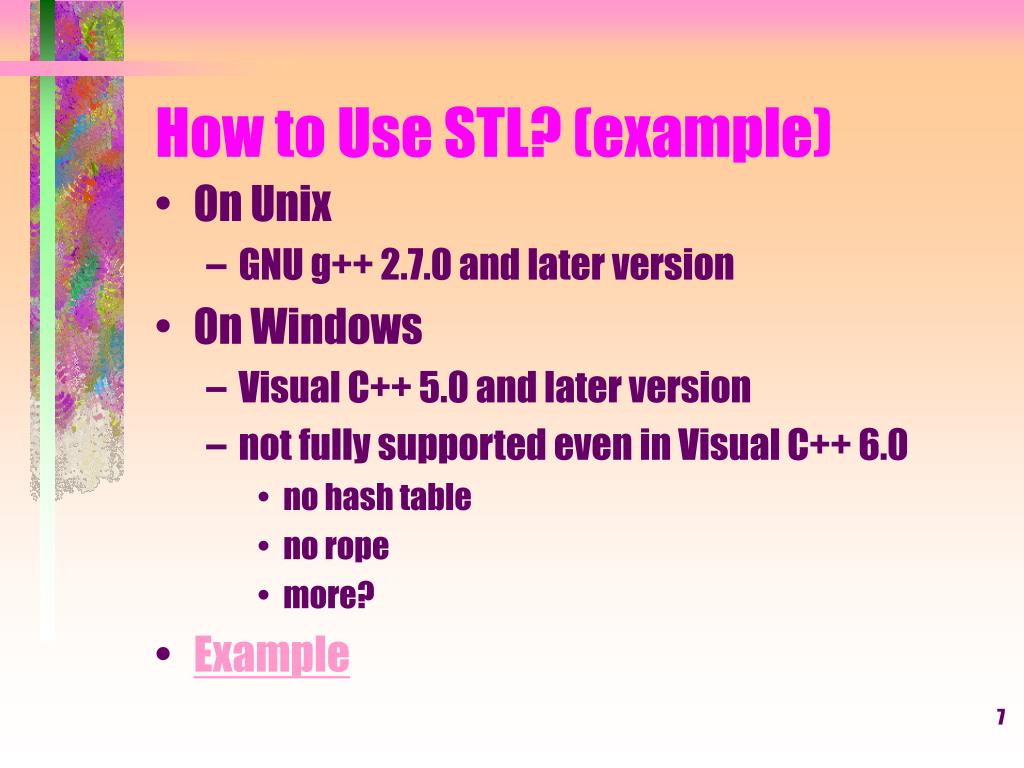 How to Use STL? (example)

• On Unix
  – GNU g++ 2.7.0 and later version
• On Windows
  – Visual C++ 5.0 and later version
  – not fully supported even in Visual C++ 6.0
    • no hash table
    • no rope
    • more?
• Example

7